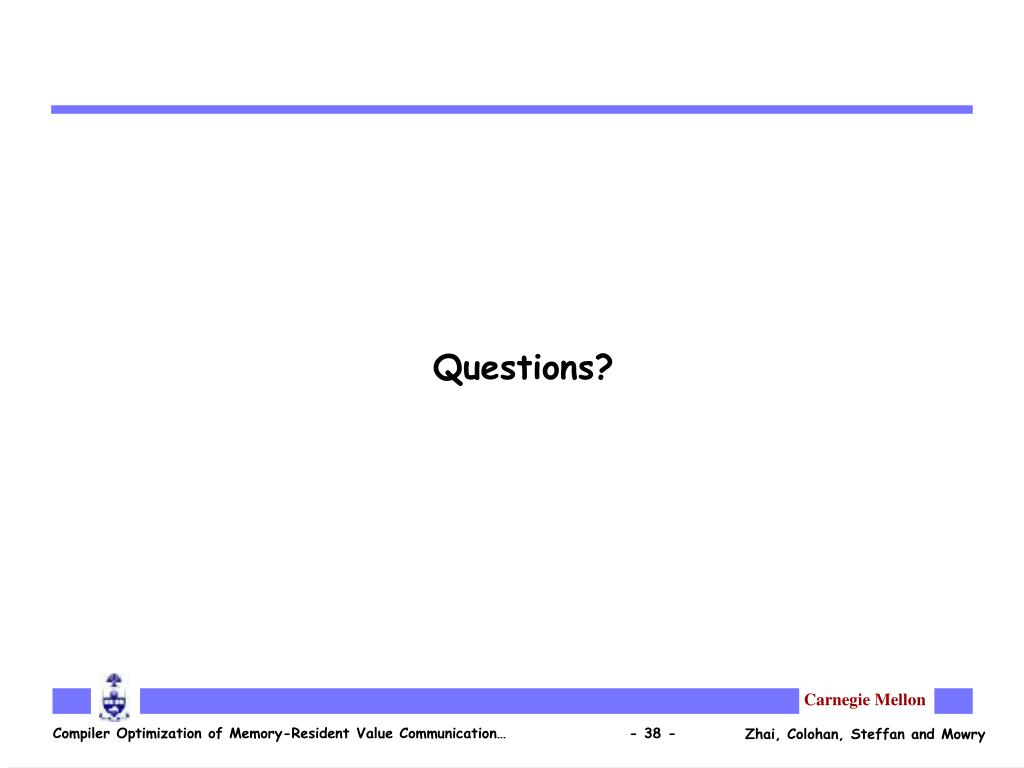 Questions?

Carnegie Mellon

Compiler Optimization of Memory-Resident Value Communication…

- 38 -

Zhai, Colohan, Steffan and Mowry